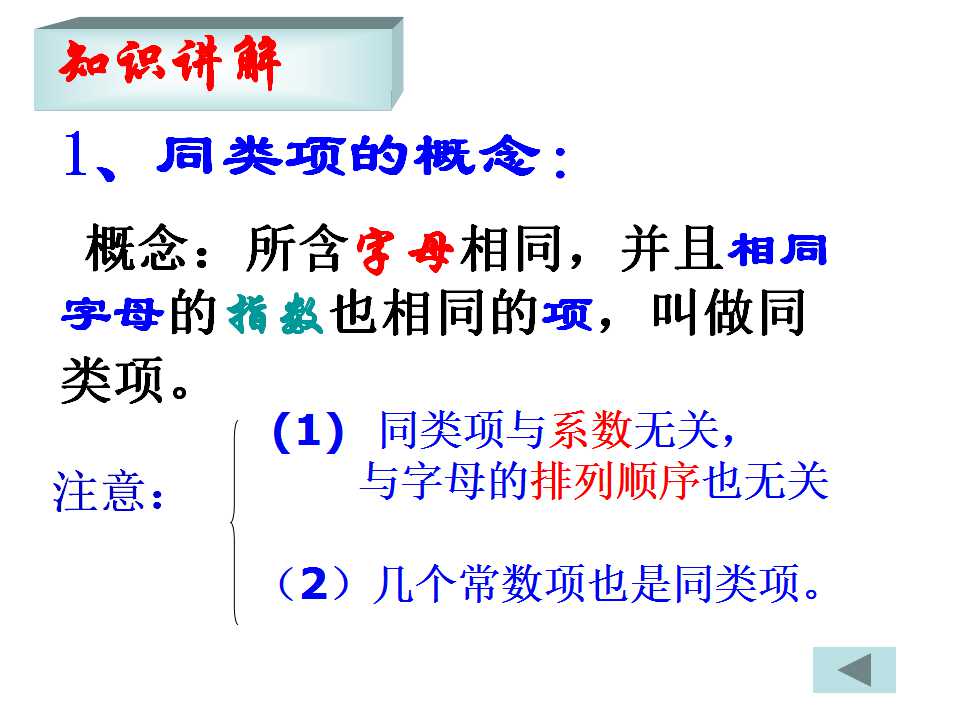 知识讲解

1、同类项的概念：

概念：所含字母相同，并且相同字母的指数也相同的项，叫做同类项。

注意：

(1) 同类项与系数无关，
与字母的排列顺序也无关

（2）几个常数项也是同类项。